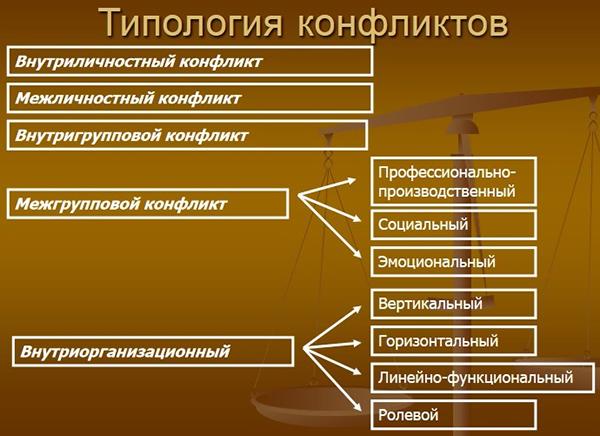 Типология конфликтов

Внутриличностный конфликт

Межличностный конфликт

Внутригрупповой конфликт

Межгрупповой конфликт

Профессионально-производственный

Социальный

Эмоциональный

Внутриорганизационный

Вертикальный

Горизонтальный

Линейно-функциональный

Ролевой